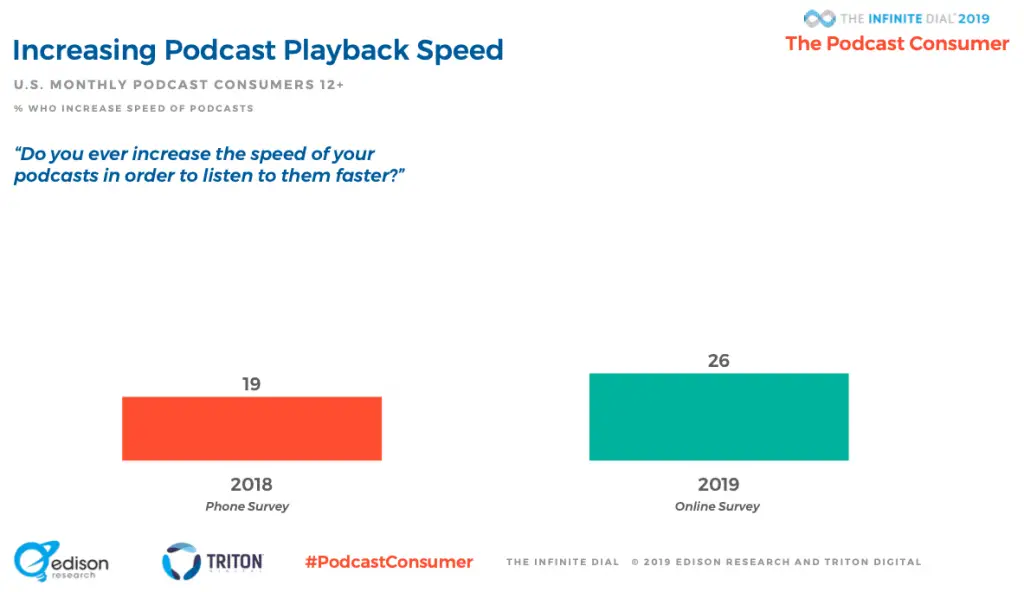 THE INFINITE DIAL 2019
The Podcast Consumer

Increasing Podcast Playback Speed

U.S. MONTHLY PODCAST CONSUMERS 12+

% WHO INCREASE SPEED OF PODCASTS

"Do you ever increase the speed of your podcasts in order to listen to them faster?"

19

2018
Phone Survey

26

2019
Online Survey

edison research

TRITON

#PodcastConsumer

THE INFINITE DIAL © 2019 EDISON RESEARCH AND TRITON DIGITAL